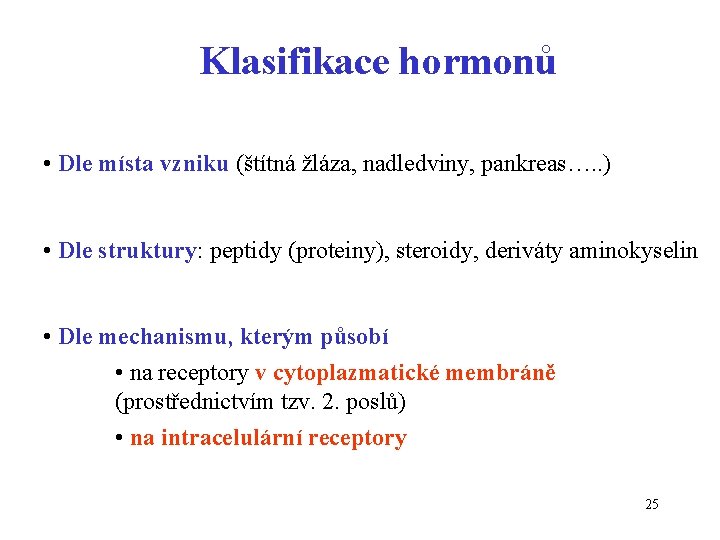 Klasifikace hormonů

• Dle místa vzniku (štítná žláza, nadledviny, pankreas…..)

• Dle struktury: peptidy (proteiny), steroidy, deriváty aminokyselin

• Dle mechanismu, kterým působí

• na receptory v cytoplazmatické membráně (prostřednictvím tzv. 2. poslů)

• na intracelulární receptory

25